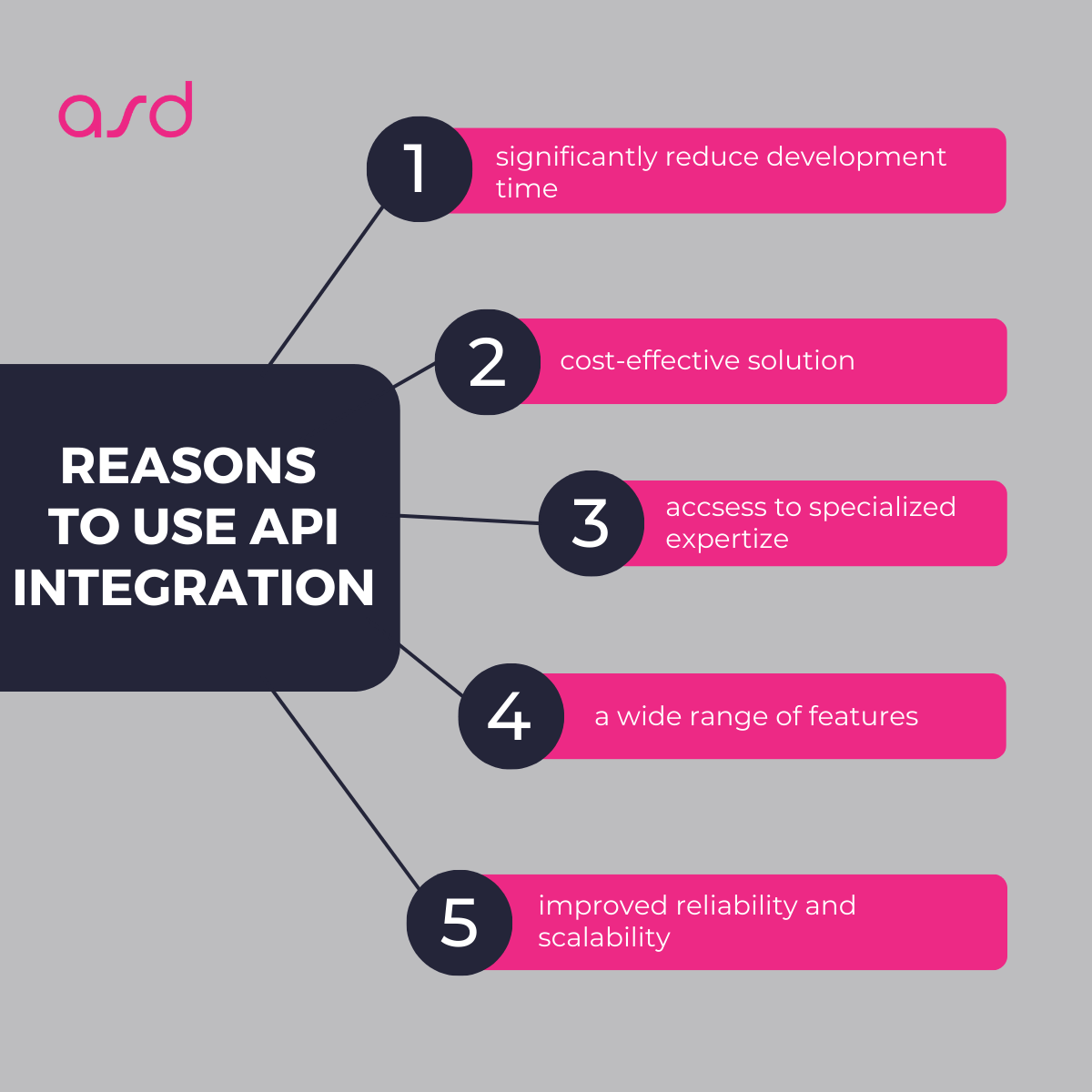 asd

REASONS TO USE API INTEGRATION

1 significantly reduce development time

2 cost-effective solution

3 accsess to specialized expertize

4 a wide range of features

5 improved reliability and scalability